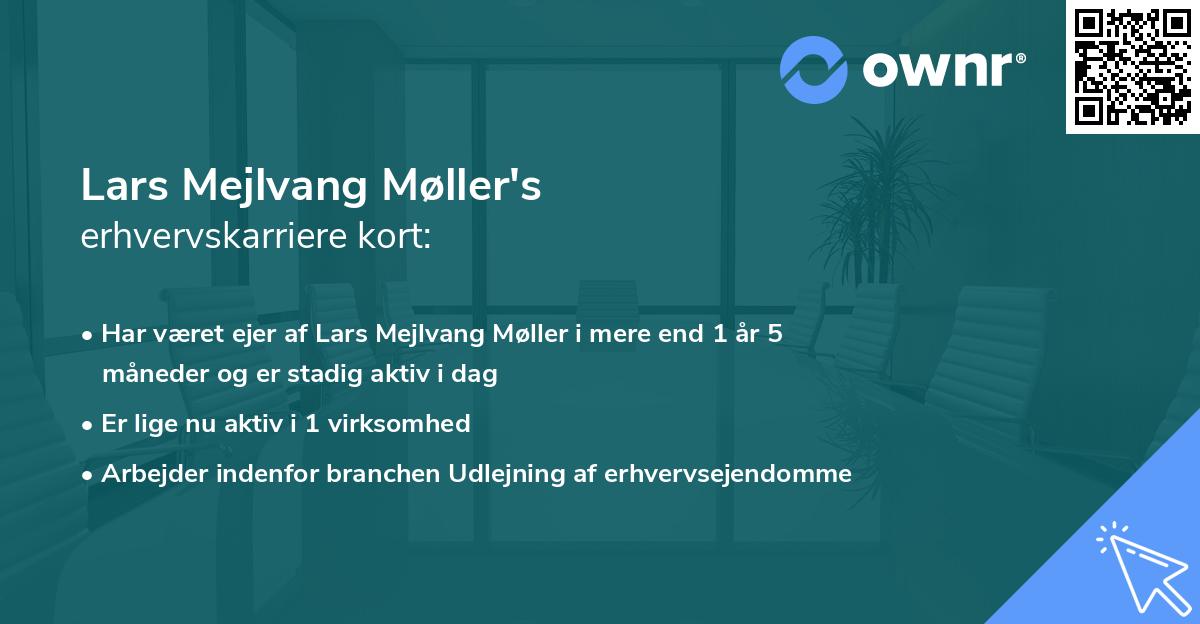 ownr®

Lars Mejlvang Møller's
erhvervskarriere kort:

• Har været ejer af Lars Mejlvang Møller i mere end 1 år 5 måneder og er stadig aktiv i dag

• Er lige nu aktiv i 1 virksomhed

• Arbejder indenfor branchen Udlejning af erhvervsejendomme